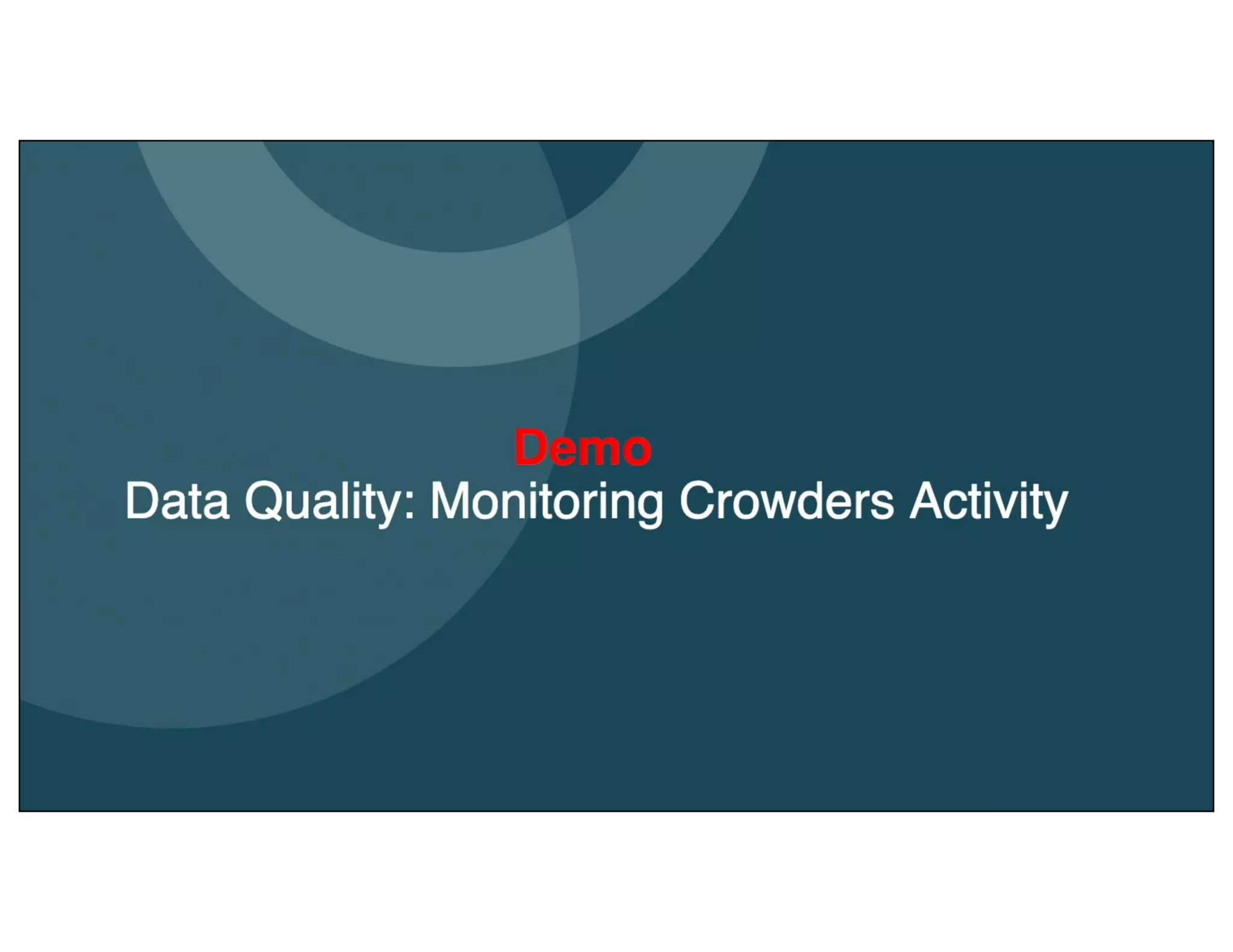 Demo

Data Quality: Monitoring Crowders Activity